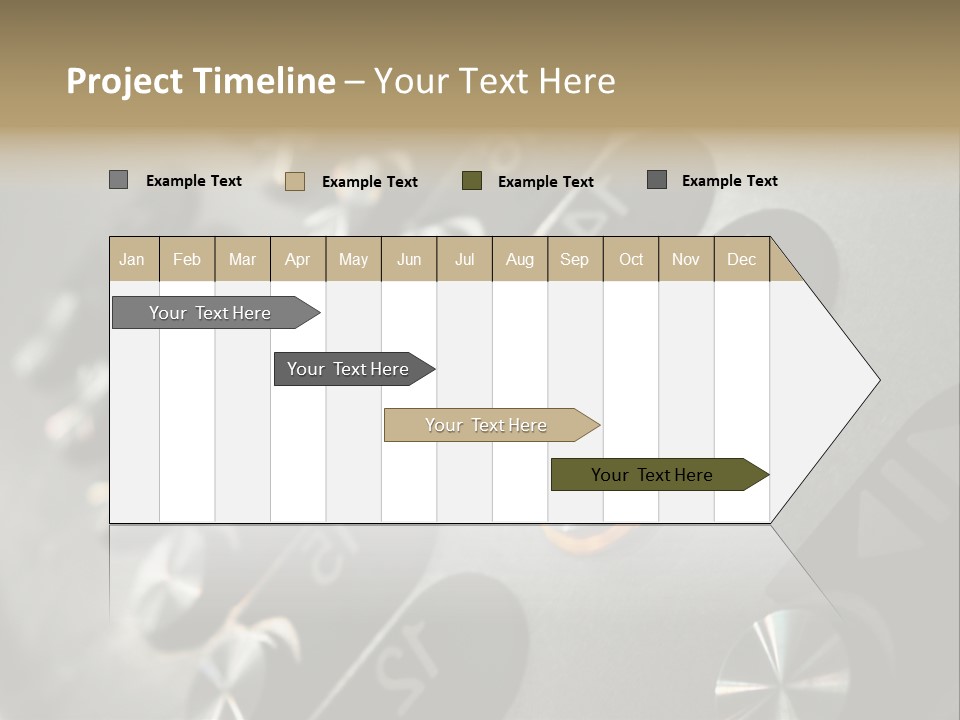 Project Timeline – Your Text Here

Example Text
Example Text
Example Text
Example Text

| Jan | Feb | Mar | Apr | May | Jun | Jul | Aug | Sep | Oct | Nov | Dec |
|---|---|---|---|---|---|---|---|---|---|---|---|

Your Text Here
Your Text Here
Your Text Here
Your Text Here